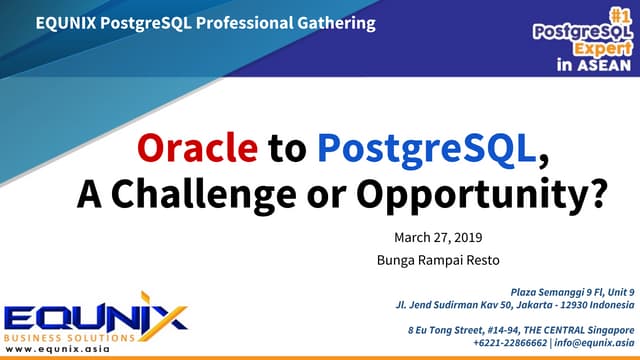 EQUNIX PostgreSQL Professional Gathering

#1 PostgreSQL Expert in ASEAN

Oracle to PostgreSQL, A Challenge or Opportunity?

March 27, 2019
Bunga Rampai Resto

EQUNIX BUSINESS SOLUTIONS
www.equnix.asia

Plaza Semanggi 9 Fl, Unit 9
Jl. Jend Sudirman Kav 50, Jakarta - 12930 Indonesia

8 Eu Tong Street, #14-94, THE CENTRAL Singapore
+6221-22866662 | info@equnix.asia